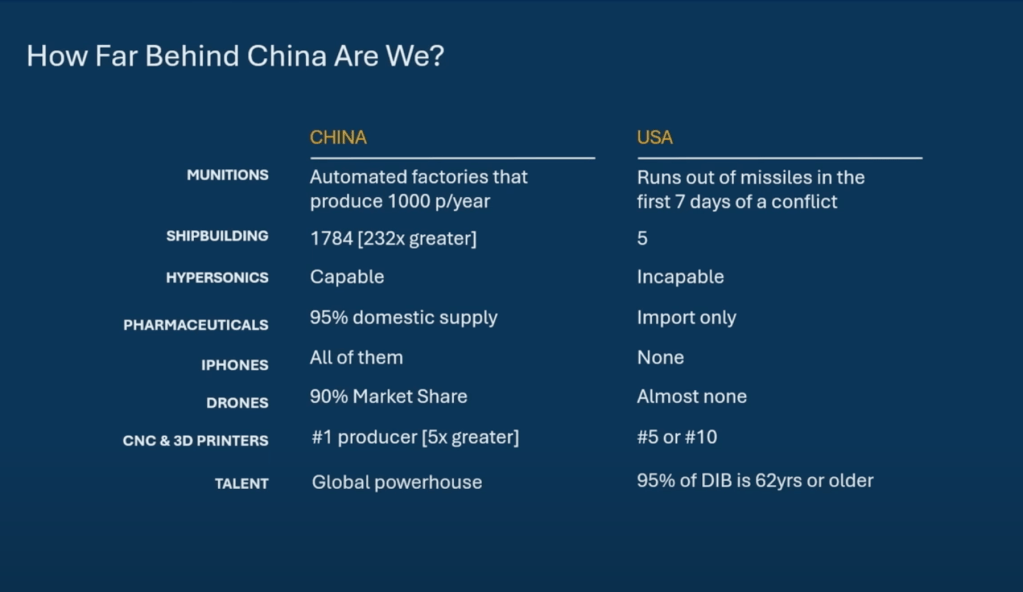 How Far Behind China Are We?

| | CHINA | USA |
|---|---|---|
| MUNITIONS | Automated factories that produce 1000 p/year | Runs out of missiles in the first 7 days of a conflict |
| SHIPBUILDING | 1784 [232x greater] | 5 |
| HYPERSONICS | Capable | Incapable |
| PHARMACEUTICALS | 95% domestic supply | Import only |
| IPHONES | All of them | None |
| DRONES | 90% Market Share | Almost none |
| CNC & 3D PRINTERS | #1 producer [5x greater] | #5 or #10 |
| TALENT | Global powerhouse | 95% of DIB is 62yrs or older |